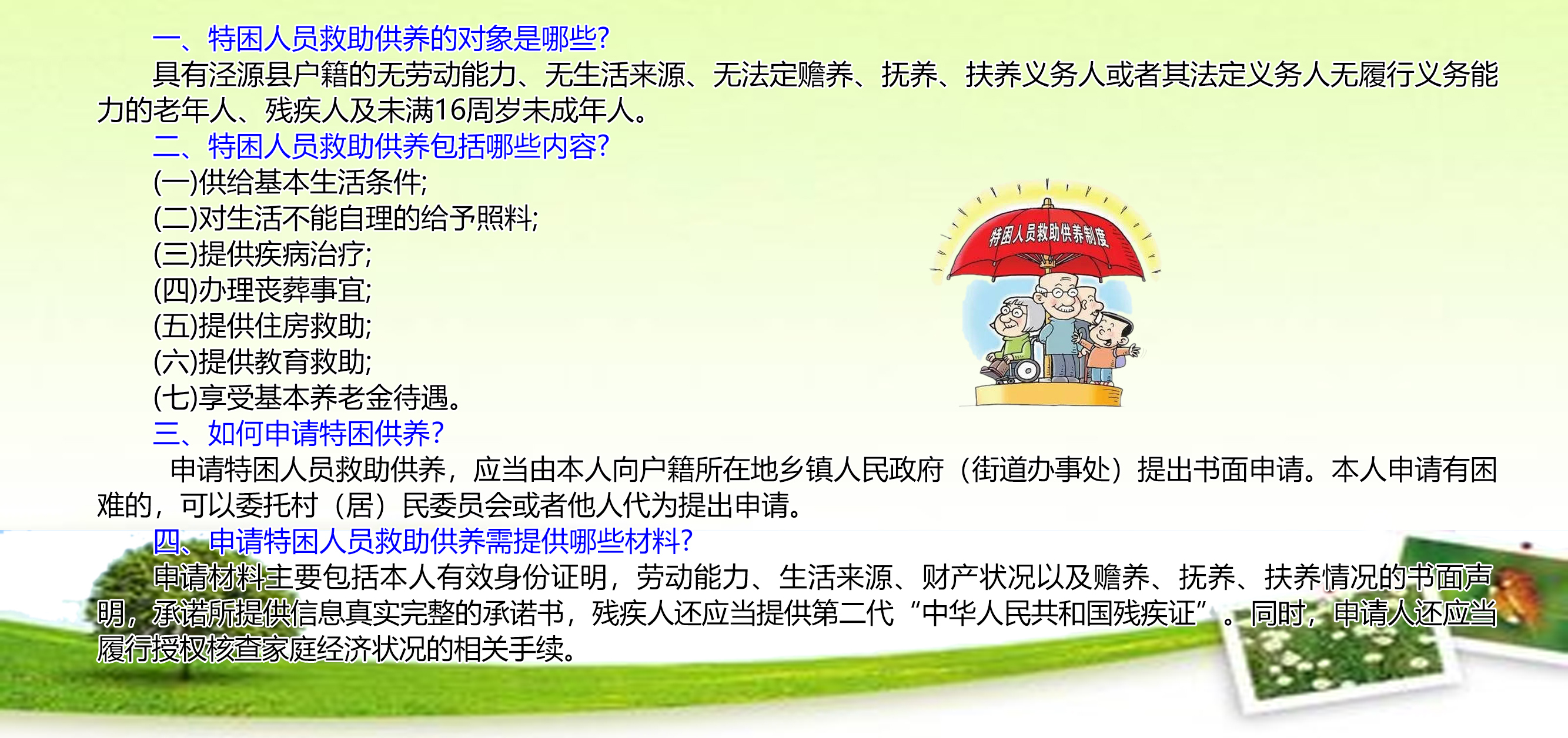 一、特困人员救助供养的对象是哪些?

具有泾源县户籍的无劳动能力、无生活来源、无法定赡养、抚养、扶养义务人或者其法定义务人无履行义务能力的老年人、残疾人及未满16周岁未成年人。

二、特困人员救助供养包括哪些内容?

(一)供给基本生活条件;
(二)对生活不能自理的给予照料;
(三)提供疾病治疗;
(四)办理丧葬事宜;
(五)提供住房救助;
(六)提供教育救助;
(七)享受基本养老金待遇。

特困人员救助供养制度

三、如何申请特困供养?

申请特困人员救助供养，应当由本人向户籍所在地乡镇人民政府（街道办事处）提出书面申请。本人申请有困难的，可以委托村（居）民委员会或者他人代为提出申请。

四、申请特困人员救助供养需提供哪些材料?

申请材料主要包括本人有效身份证明，劳动能力、生活来源、财产状况以及赡养、抚养、扶养情况的书面声明，承诺所提供信息真实完整的承诺书，残疾人还应当提供第二代“中华人民共和国残疾证”。同时，申请人还应当履行授权核查家庭经济状况的相关手续。